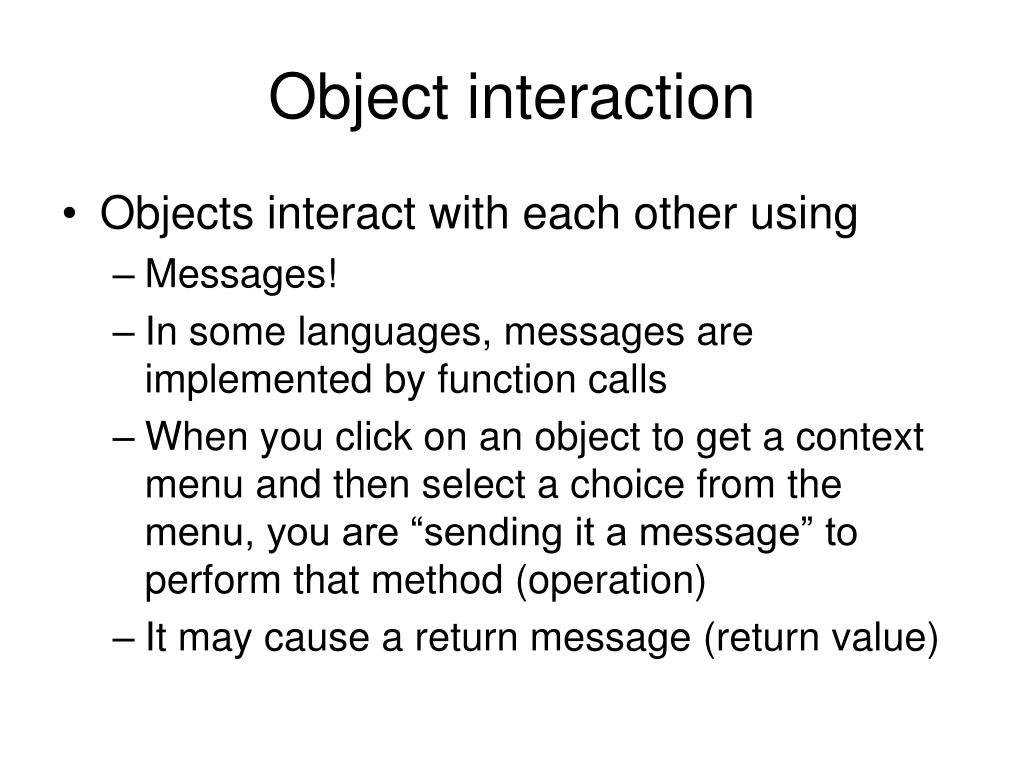 Object interaction

• Objects interact with each other using
– Messages!
– In some languages, messages are implemented by function calls
– When you click on an object to get a context menu and then select a choice from the menu, you are “sending it a message” to perform that method (operation)
– It may cause a return message (return value)